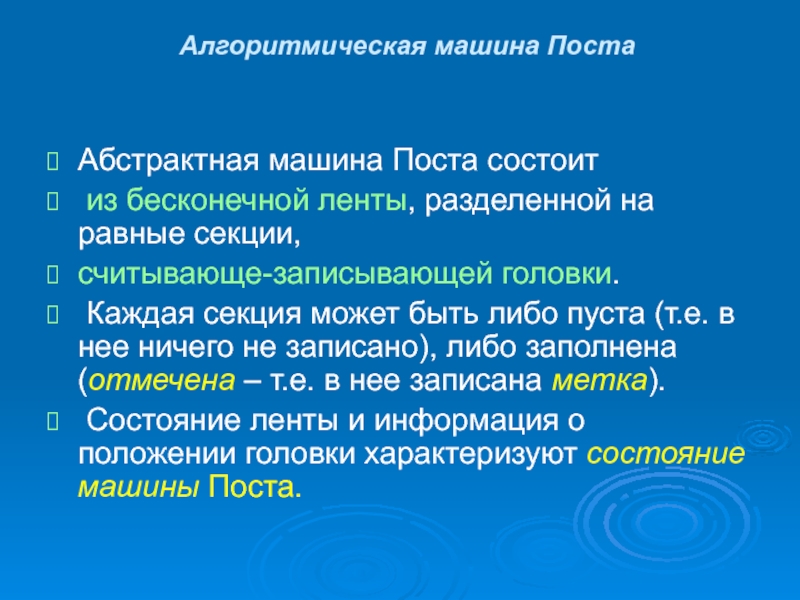 Алгоритмическая машина Поста

Абстрактная машина Поста состоит

из бесконечной ленты, разделенной на равные секции,

считывающе-записывающей головки.

Каждая секция может быть либо пуста (т.е. в нее ничего не записано), либо заполнена (отмечена – т.е. в нее записана метка).

Состояние ленты и информация о положении головки характеризуют состояние машины Поста.